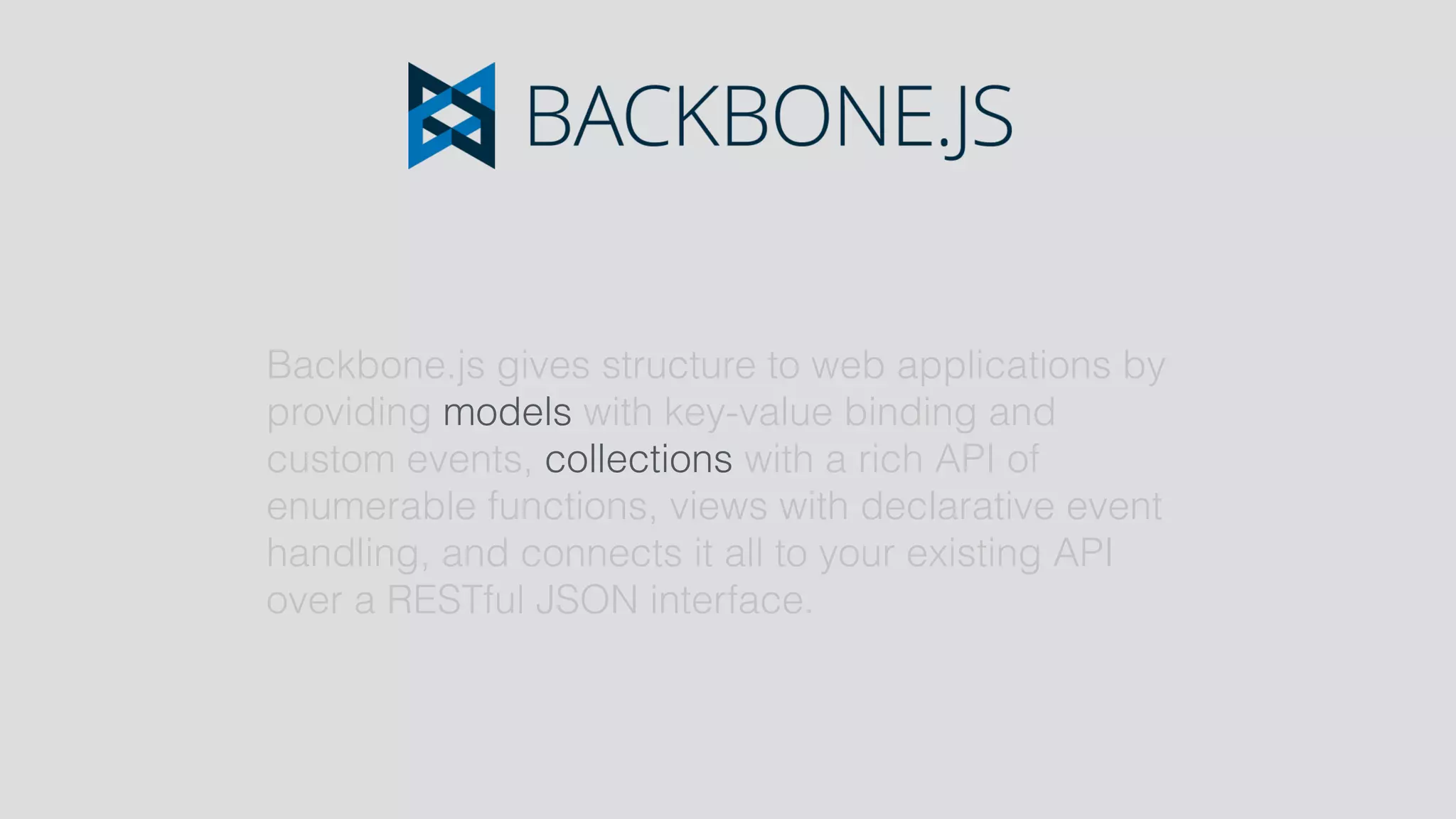 BACKBONE.JS

Backbone.js gives structure to web applications by providing models with key-value binding and custom events, collections with a rich API of enumerable functions, views with declarative event handling, and connects it all to your existing API over a RESTful JSON interface.